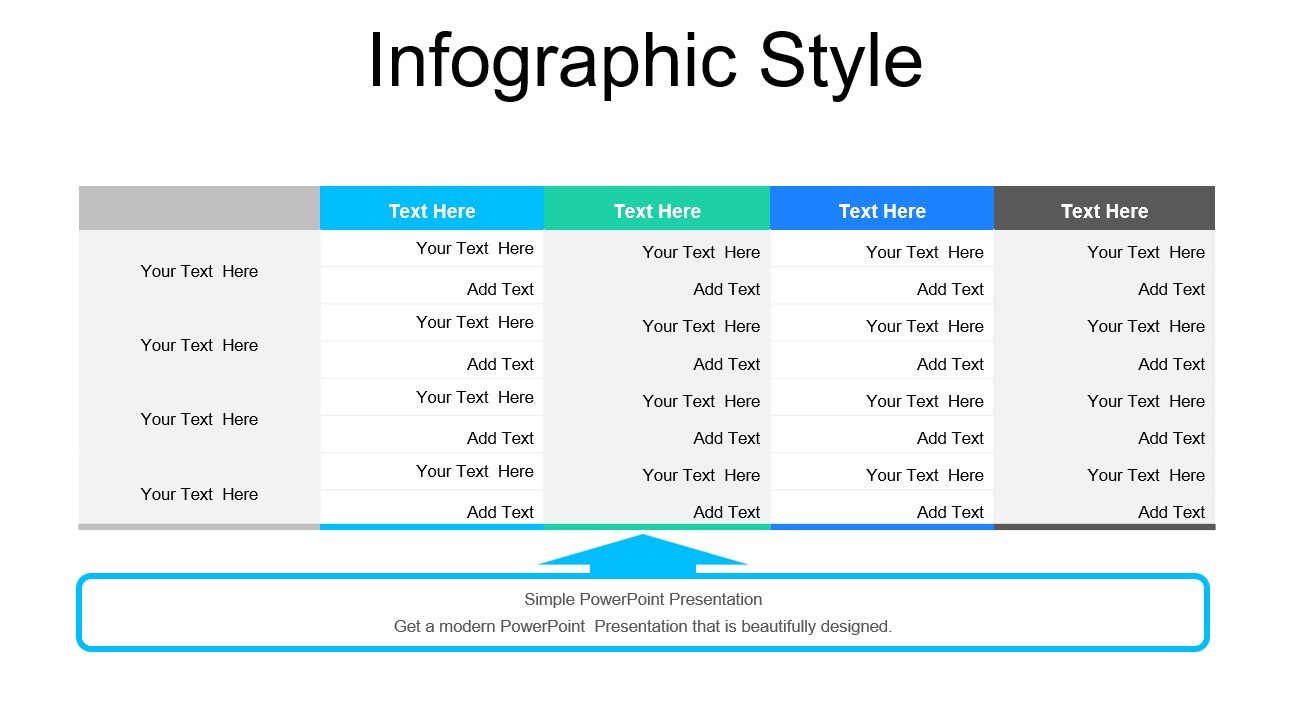 Infographic Style

| | Text Here | Text Here | Text Here | Text Here |
|---|---|---|---|---|
| Your Text Here | Your Text Here | Your Text Here | Your Text Here | Your Text Here |
| | Add Text | Add Text | Add Text | Add Text |
| Your Text Here | Your Text Here | Your Text Here | Your Text Here | Your Text Here |
| | Add Text | Add Text | Add Text | Add Text |
| Your Text Here | Your Text Here | Your Text Here | Your Text Here | Your Text Here |
| | Add Text | Add Text | Add Text | Add Text |
| Your Text Here | Your Text Here | Your Text Here | Your Text Here | Your Text Here |
| | Add Text | Add Text | Add Text | Add Text |

Simple PowerPoint Presentation
Get a modern PowerPoint Presentation that is beautifully designed.